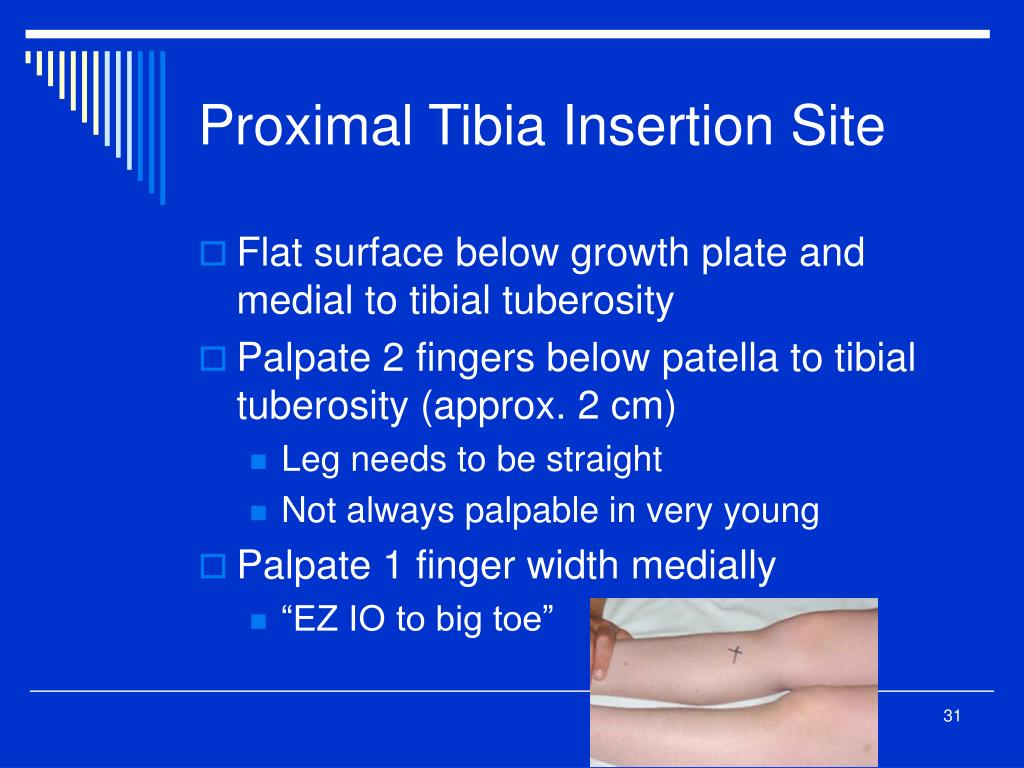 Proximal Tibia Insertion Site

Flat surface below growth plate and medial to tibial tuberosity

Palpate 2 fingers below patella to tibial tuberosity (approx. 2 cm)

Leg needs to be straight

Not always palpable in very young

Palpate 1 finger width medially

“EZ IO to big toe”

31